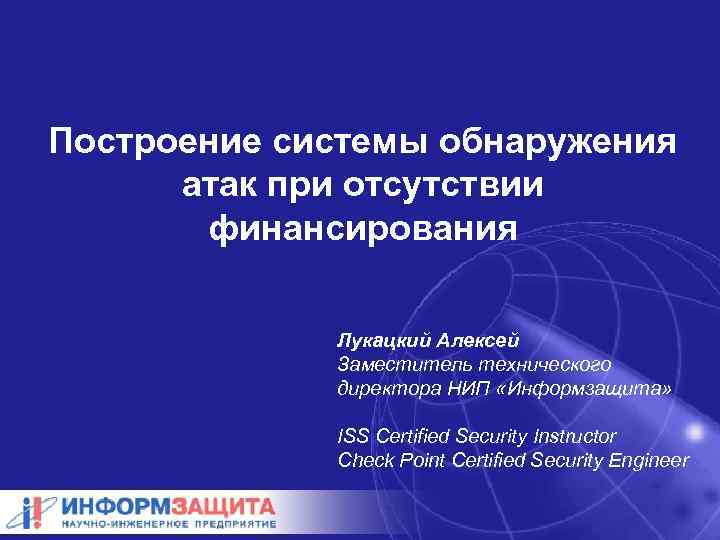 Построение системы обнаружения атак при отсутствии финансирования

Лукацкий Алексей
Заместитель технического директора НИП «Информзащита»

ISS Certified Security Instructor
Check Point Certified Security Engineer

ИНФОРМЗАЩИТА
НАУЧНО-ИНЖЕНЕРНОЕ ПРЕДПРИЯТИЕ